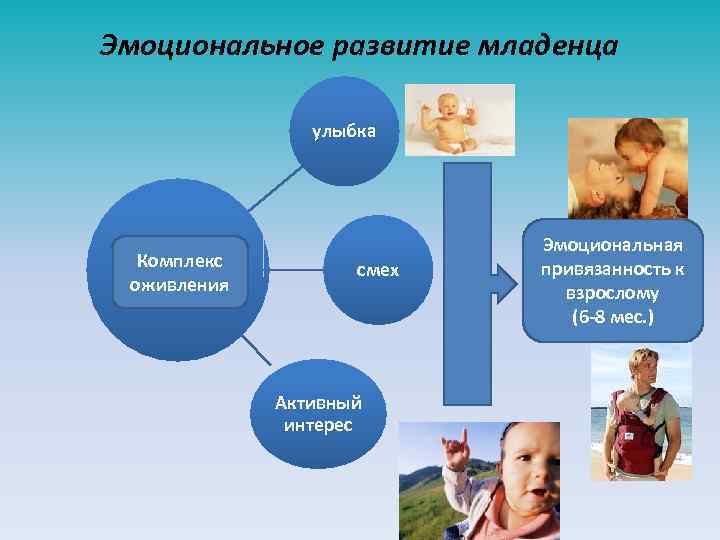 Эмоциональное развитие младенца

Комплекс оживления

улыбка

смех

Активный интерес

Эмоциональная привязанность к взрослому (6-8 мес.)